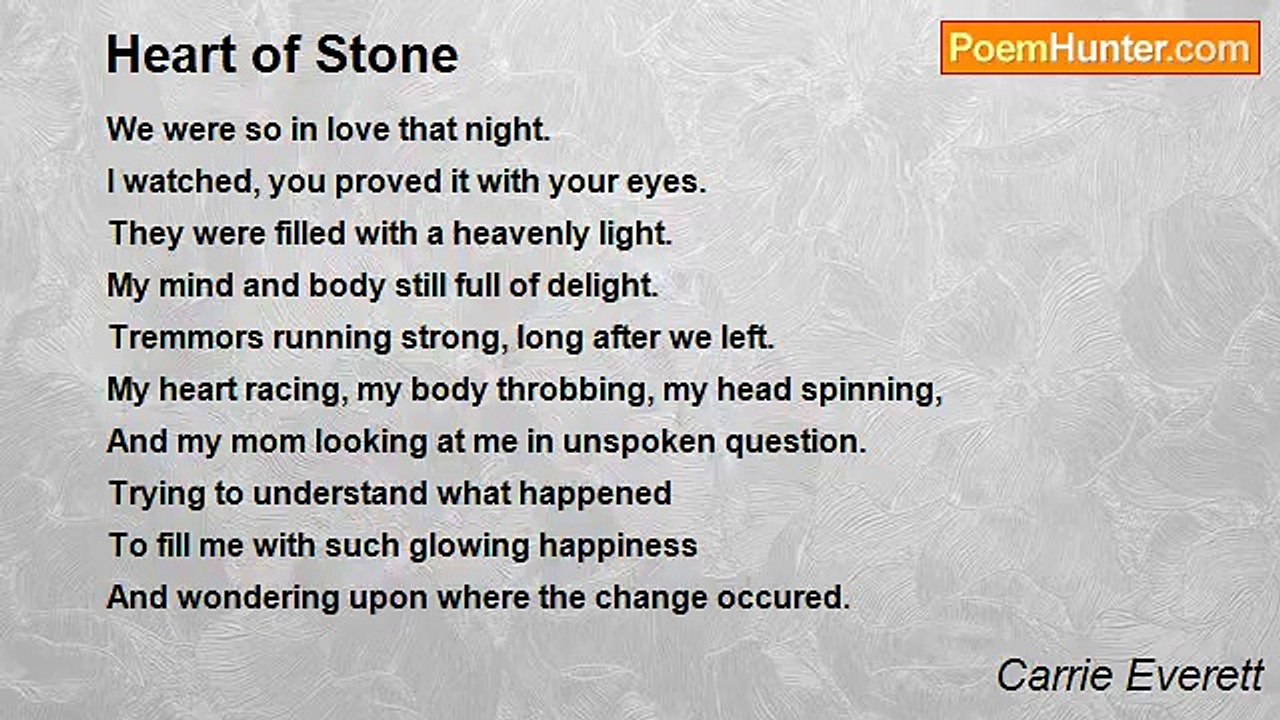 Heart of Stone

PoemHunter.com

We were so in love that night.
I watched, you proved it with your eyes.
They were filled with a heavenly light.
My mind and body still full of delight.
Tremmors running strong, long after we left.
My heart racing, my body throbbing, my head spinning,
And my mom looking at me in unspoken question.
Trying to understand what happened
To fill me with such glowing happiness
And wondering upon where the change occured.

Carrie Everett